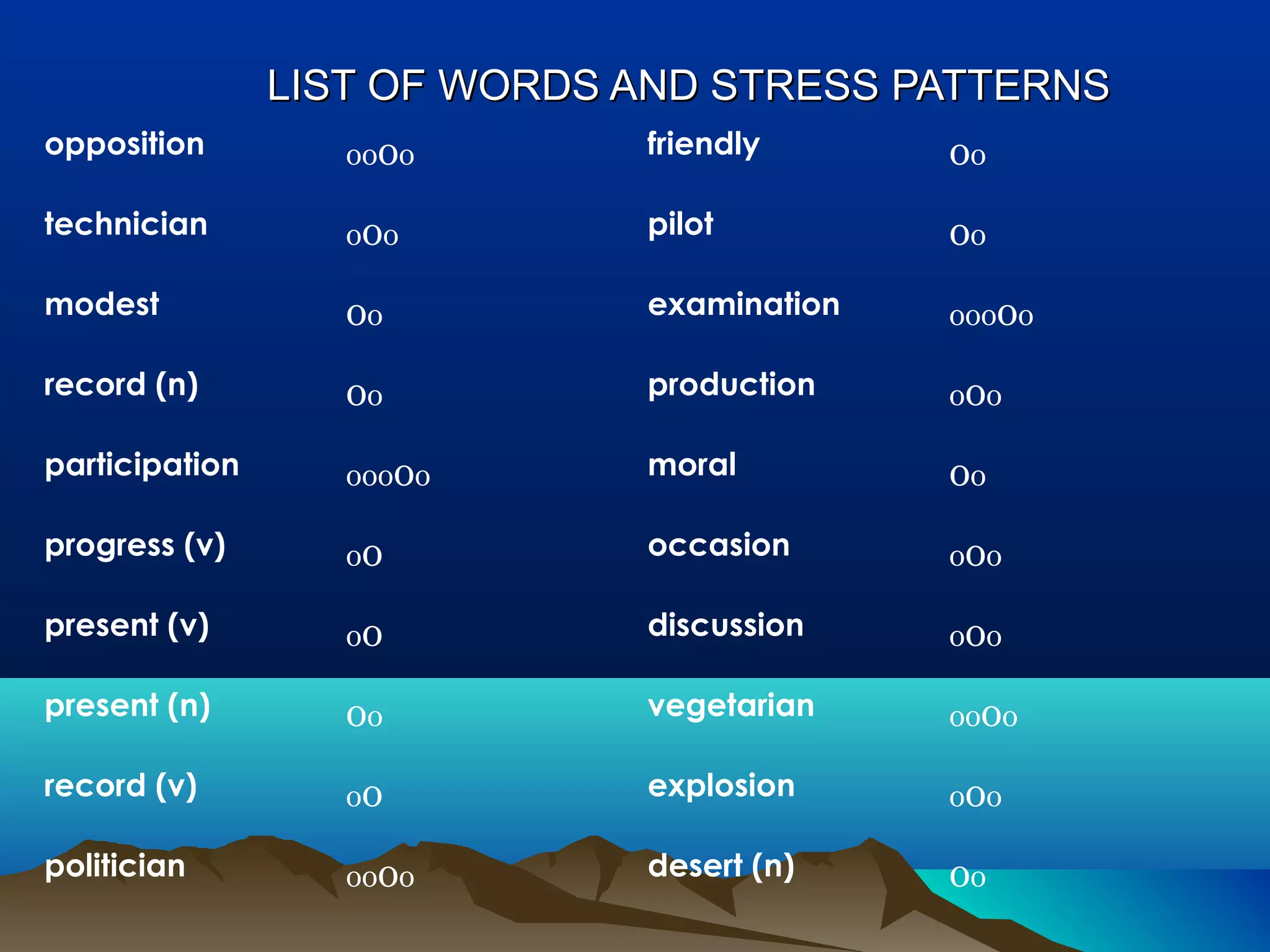 LIST OF WORDS AND STRESS PATTERNS

| | | | |
|---|---|---|---|
| opposition | ooOo | friendly | Oo |
| technician | oOo | pilot | Oo |
| modest | Oo | examination | oooOo |
| record (n) | Oo | production | oOo |
| participation | oooOo | moral | Oo |
| progress (v) | oO | occasion | oOo |
| present (v) | oO | discussion | oOo |
| present (n) | Oo | vegetarian | ooOo |
| record (v) | oO | explosion | oOo |
| politician | ooOo | desert (n) | Oo |